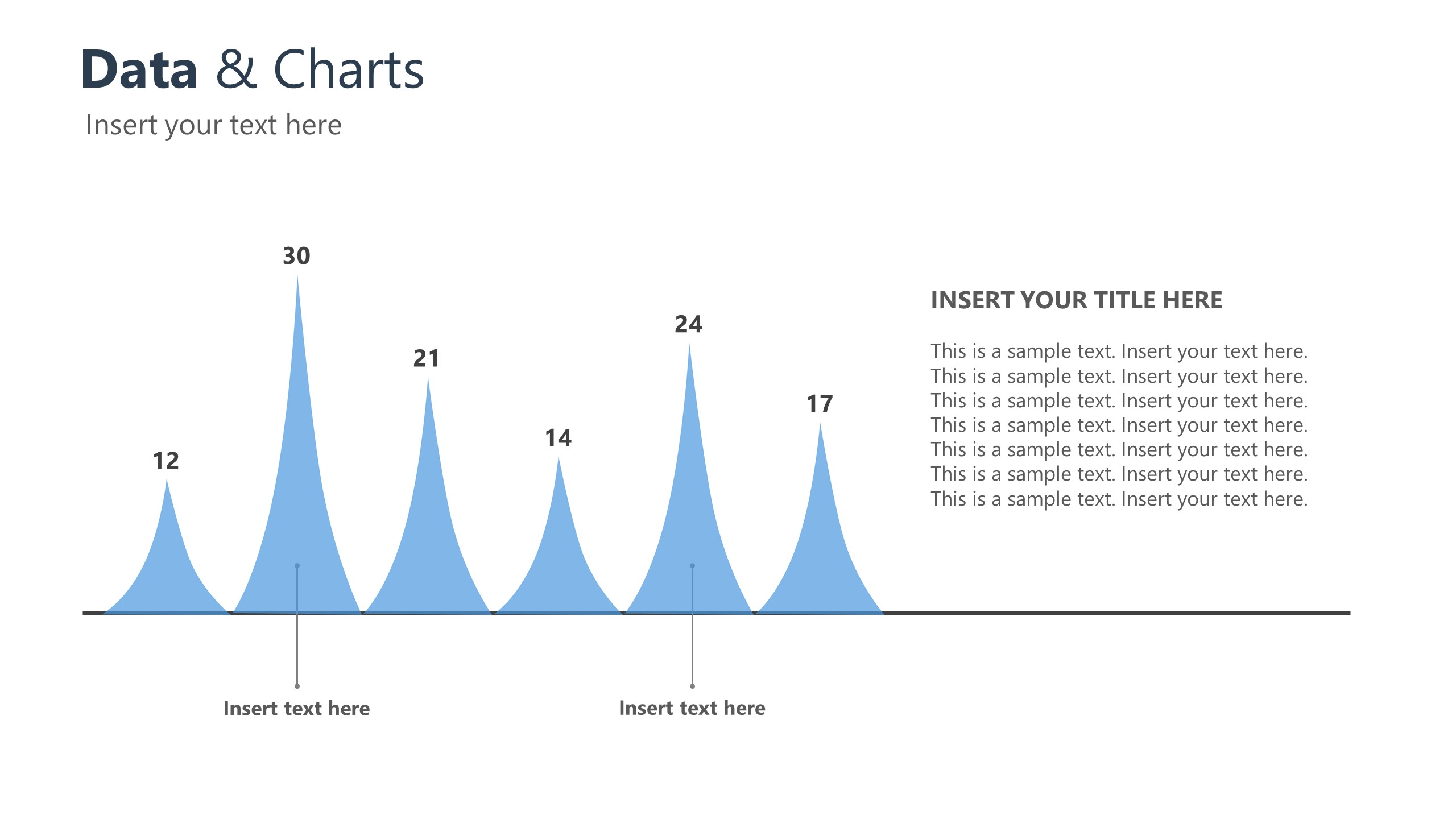 Data & Charts

Insert your text here

12

30

21

14

24

17

Insert text here

Insert text here

INSERT YOUR TITLE HERE

This is a sample text. Insert your text here. This is a sample text. Insert your text here. This is a sample text. Insert your text here. This is a sample text. Insert your text here. This is a sample text. Insert your text here. This is a sample text. Insert your text here. This is a sample text. Insert your text here.